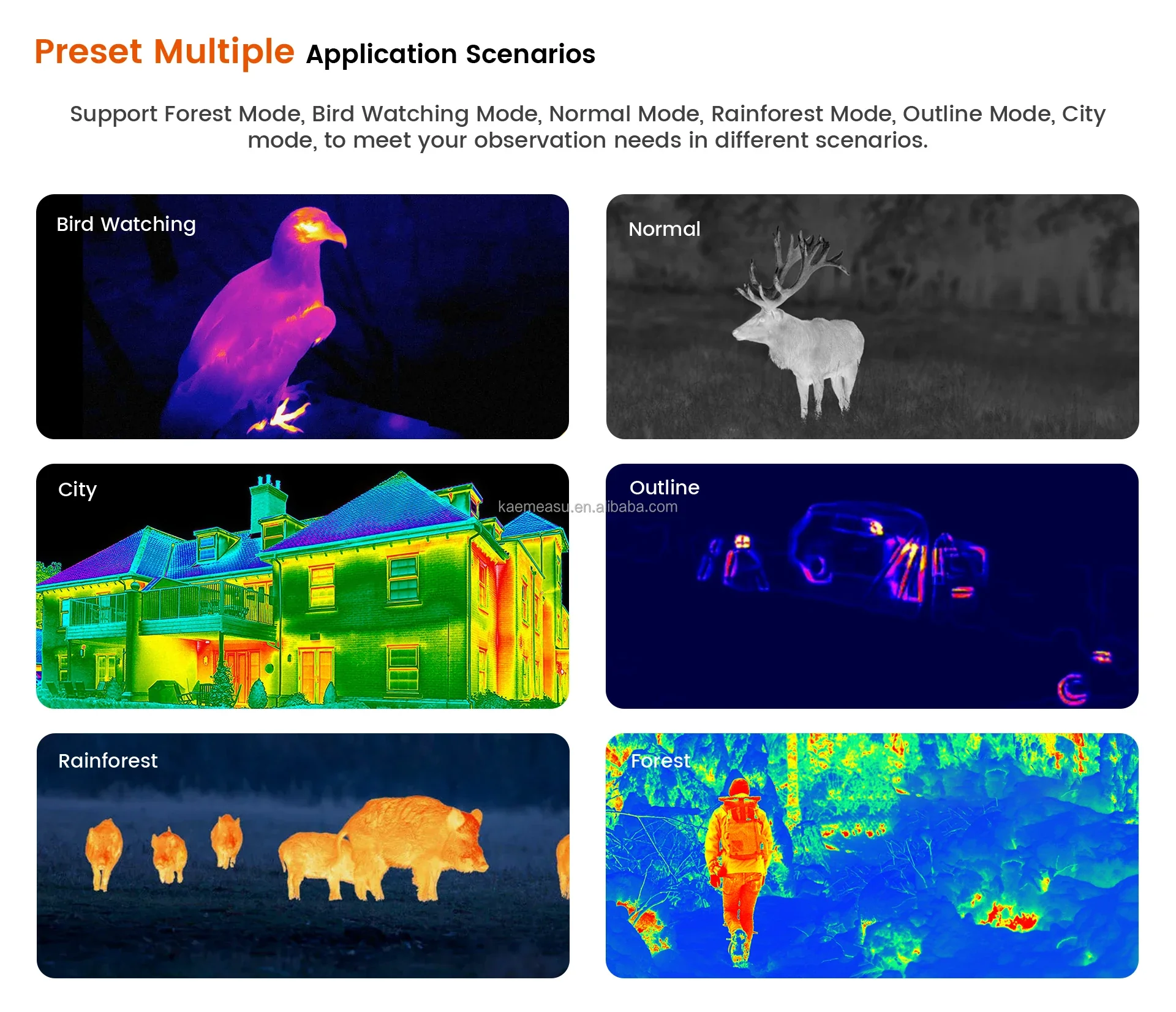 Preset Multiple Application Scenarios

Support Forest Mode, Bird Watching Mode, Normal Mode, Rainforest Mode, Outline Mode, City mode, to meet your observation needs in different scenarios.

Bird Watching

Normal

City

kaemeasu.en.alibaba.com

Outline

Rainforest

Forest